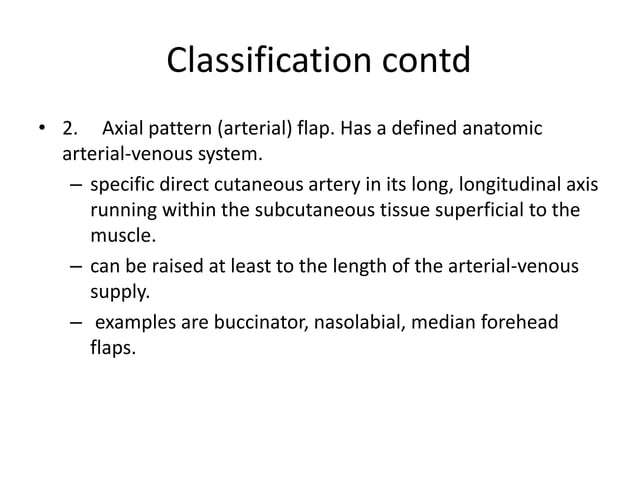 Classification contd

• 2. Axial pattern (arterial) flap. Has a defined anatomic arterial-venous system.

– specific direct cutaneous artery in its long, longitudinal axis running within the subcutaneous tissue superficial to the muscle.

– can be raised at least to the length of the arterial-venous supply.

– examples are buccinator, nasolabial, median forehead flaps.